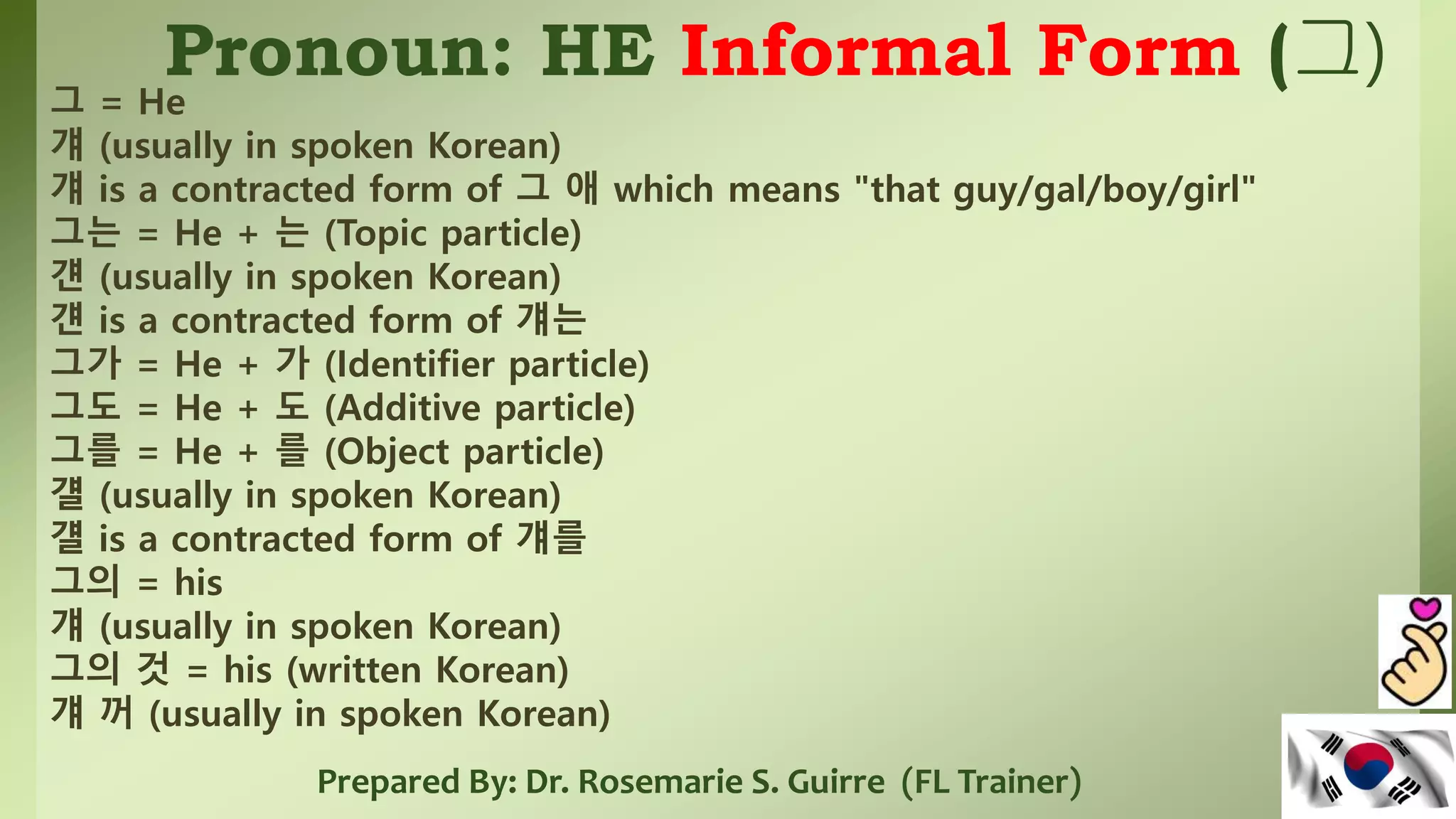 Pronoun: HE Informal Form (그)

그 = He
걔 (usually in spoken Korean)
걔 is a contracted form of 그 애 which means "that guy/gal/boy/girl"
그는 = He + 는 (Topic particle)
걘 (usually in spoken Korean)
걘 is a contracted form of 걔는
그가 = He + 가 (Identifier particle)
그도 = He + 도 (Additive particle)
그를 = He + 를 (Object particle)
걜 (usually in spoken Korean)
걜 is a contracted form of 걔를
그의 = his
걔 (usually in spoken Korean)
그의 것 = his (written Korean)
걔 꺼 (usually in spoken Korean)

Prepared By: Dr. Rosemarie S. Guirre (FL Trainer)